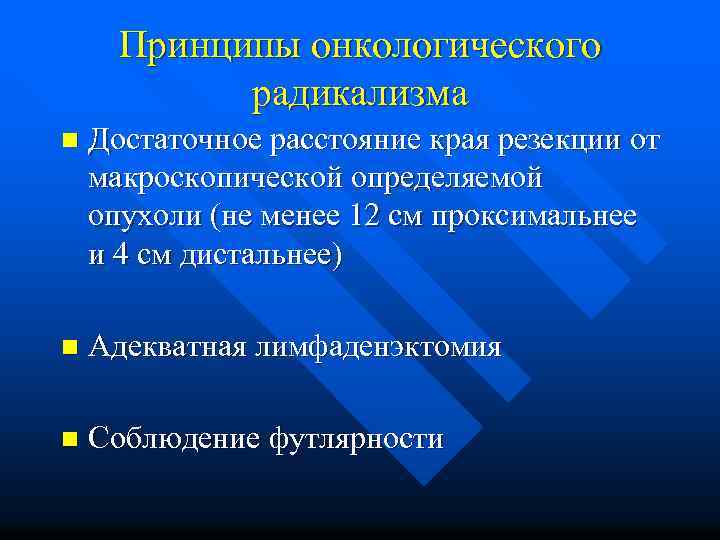 Принципы онкологического радикализма

Достаточное расстояние края резекции от макроскопической определяемой опухоли (не менее 12 см проксимальнее и 4 см дистальнее)

Адекватная лимфаденэктомия

Соблюдение футлярности